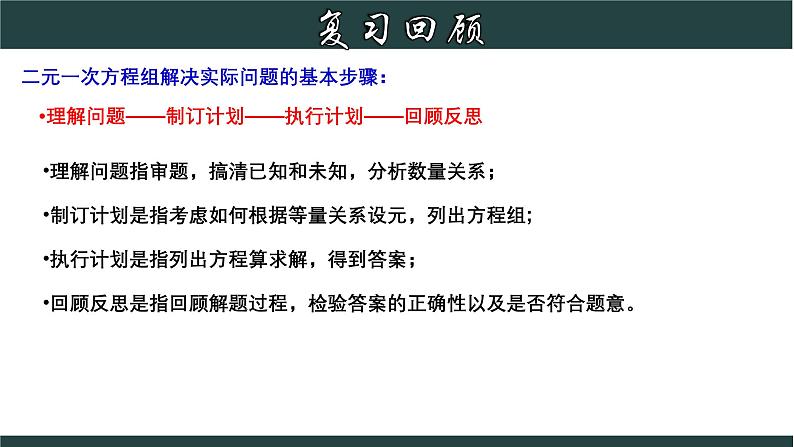 复习回顾

二元一次方程组解决实际问题的基本步骤：

•理解问题——制订计划——执行计划——回顾反思

•理解问题指审题，搞清已知和未知，分析数量关系；

•制订计划是指考虑如何根据等量关系设元，列出方程组;

•执行计划是指列出方程算求解，得到答案；

•回顾反思是指回顾解题过程，检验答案的正确性以及是否符合题意。